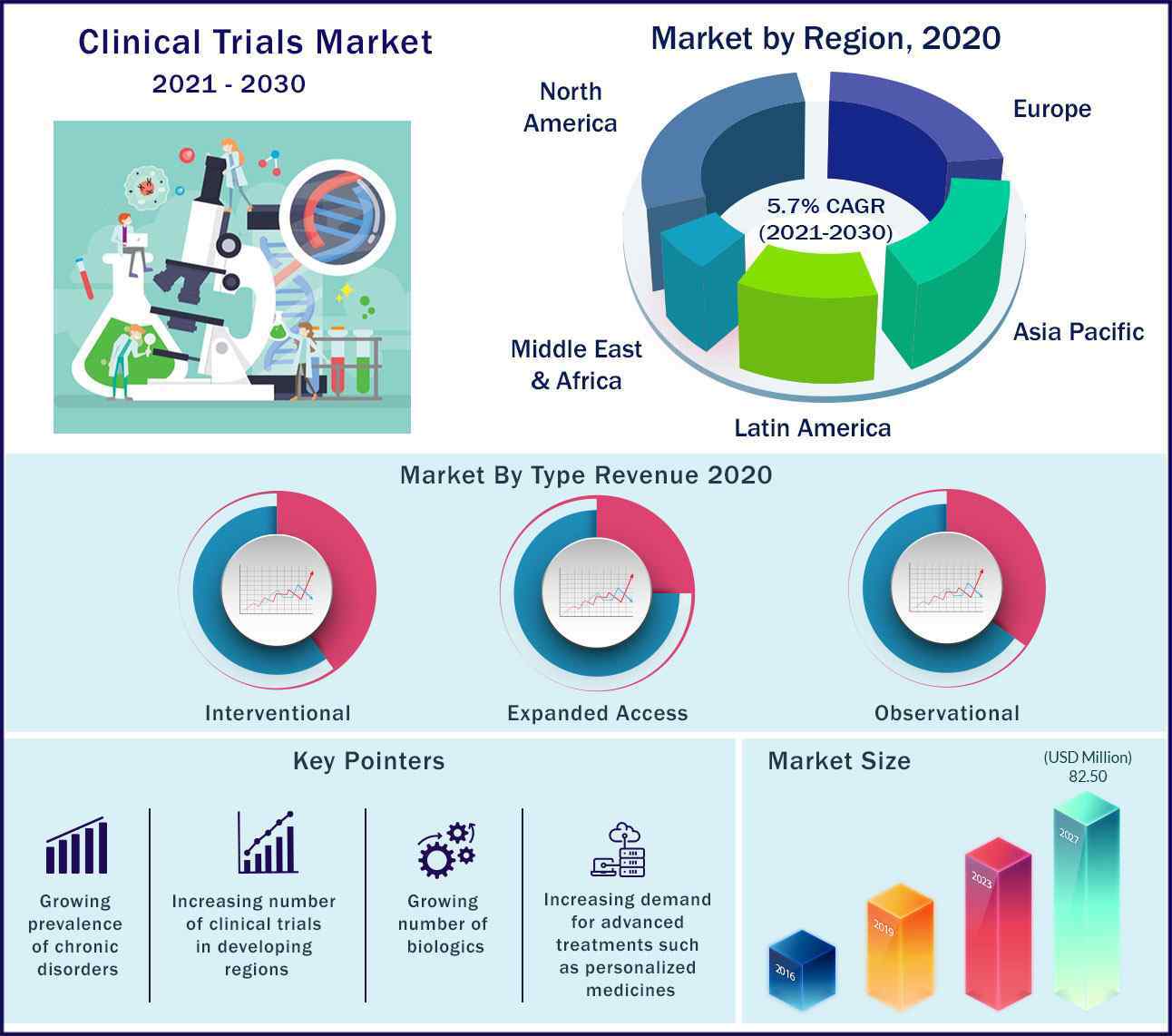 Clinical Trials Market
2021 - 2030

Market by Region, 2020

North America
Europe
5.7% CAGR (2021-2030)
Asia Pacific
Middle East & Africa
Latin America

Market By Type Revenue 2020

Interventional
Expanded Access
Observational

Key Pointers

Growing prevalence of chronic disorders

Increasing number of clinical trials in developing regions

Growing number of biologics

Increasing demand for advanced treatments such as personalized medicines

Market Size

(USD Million)
82.50

2016
2019
2023
2027